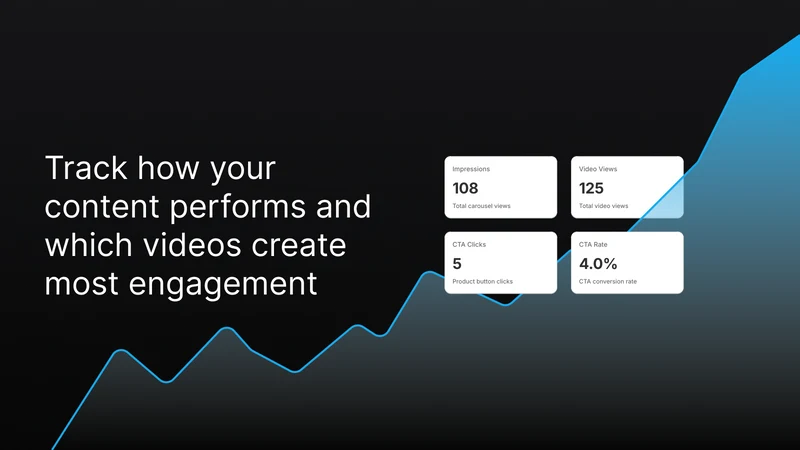 Track how your content performs and which videos create most engagement

Impressions
108
Total carousel views

Video Views
125
Total video views

CTA Clicks
5
Product button clicks

CTA Rate
4.0%
CTA conversion rate